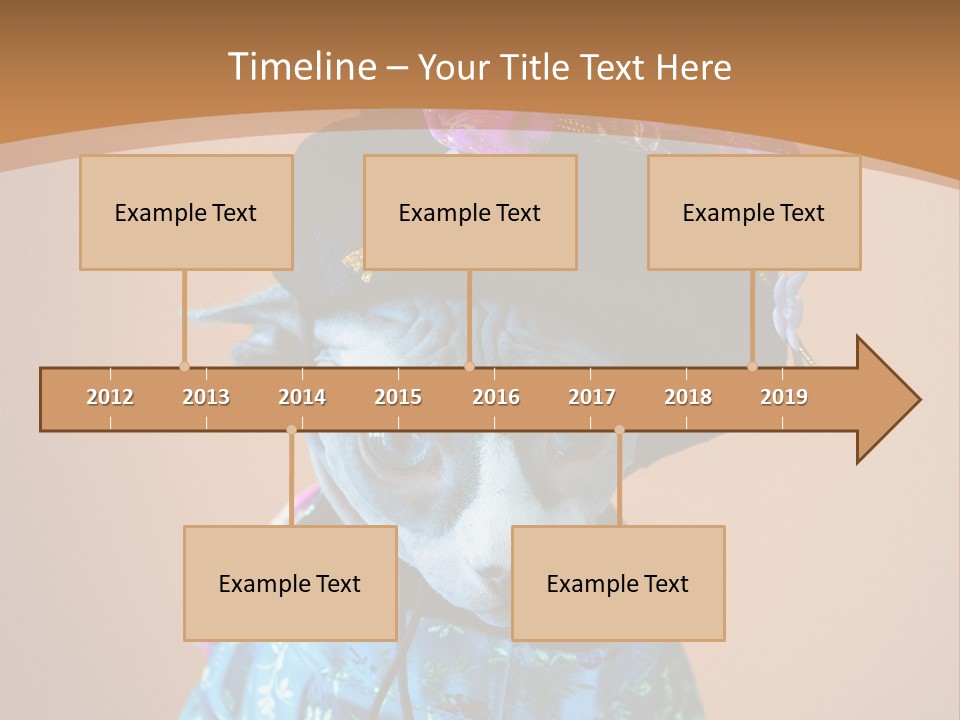 Timeline – Your Title Text Here

Example Text

Example Text

Example Text

2012 2013 2014 2015 2016 2017 2018 2019

Example Text

Example Text